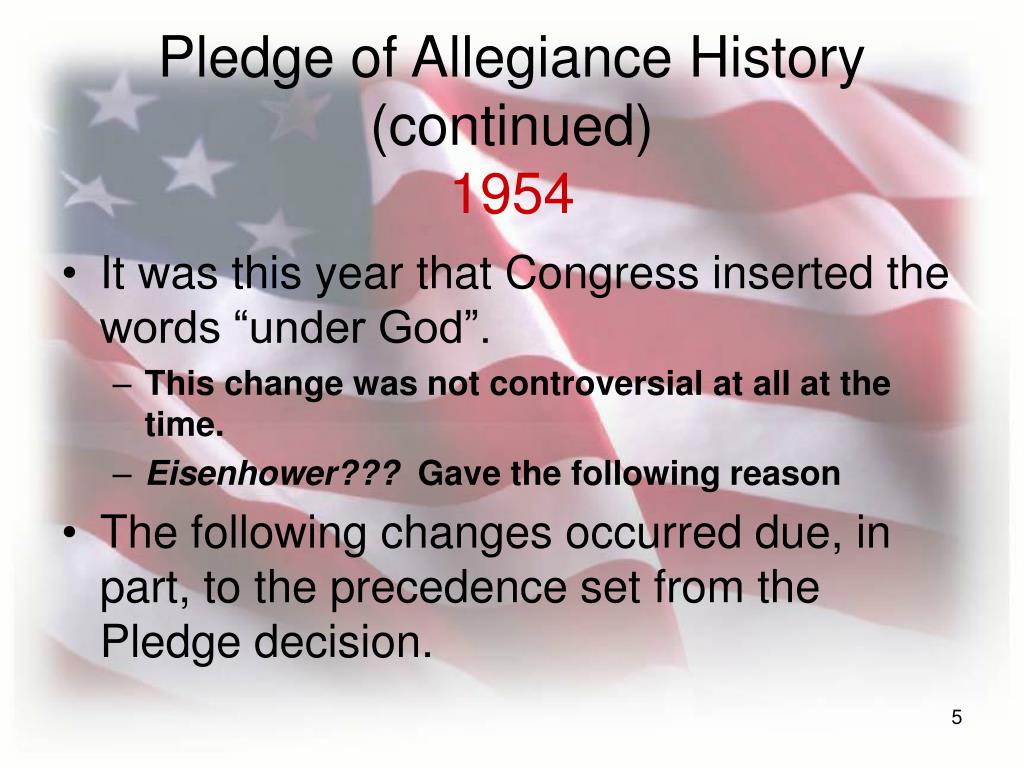 Pledge of Allegiance History (continued)
1954

• It was this year that Congress inserted the words “under God”.
– This change was not controversial at all at the time.
– Eisenhower??? Gave the following reason
• The following changes occurred due, in part, to the precedence set from the Pledge decision.

5